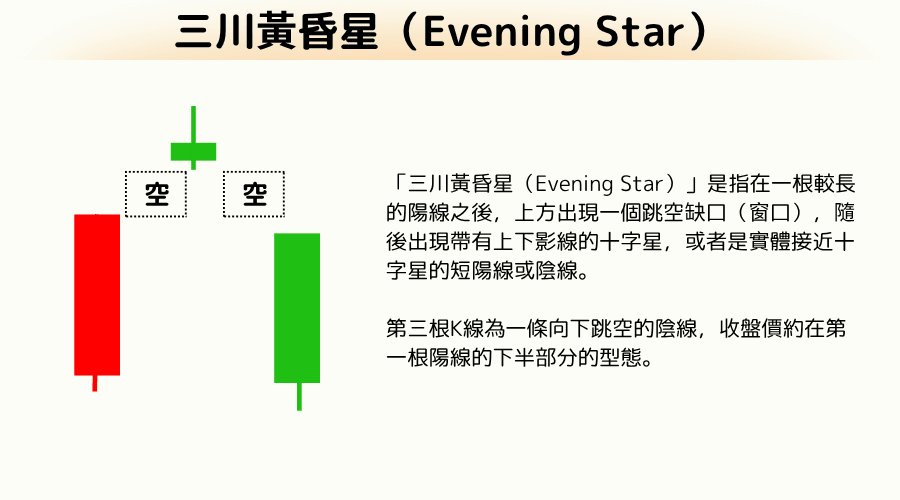 三川黃昏星（Evening Star）

空

空

「三川黃昏星（Evening Star）」是指在一根較長的陽線之後，上方出現一個跳空缺口（窗口），隨後出現帶有上下影線的十字星，或者是實體接近十字星的短陽線或陰線。

第三根K線為一條向下跳空的陰線，收盤價約在第一根陽線的下半部分的型態。